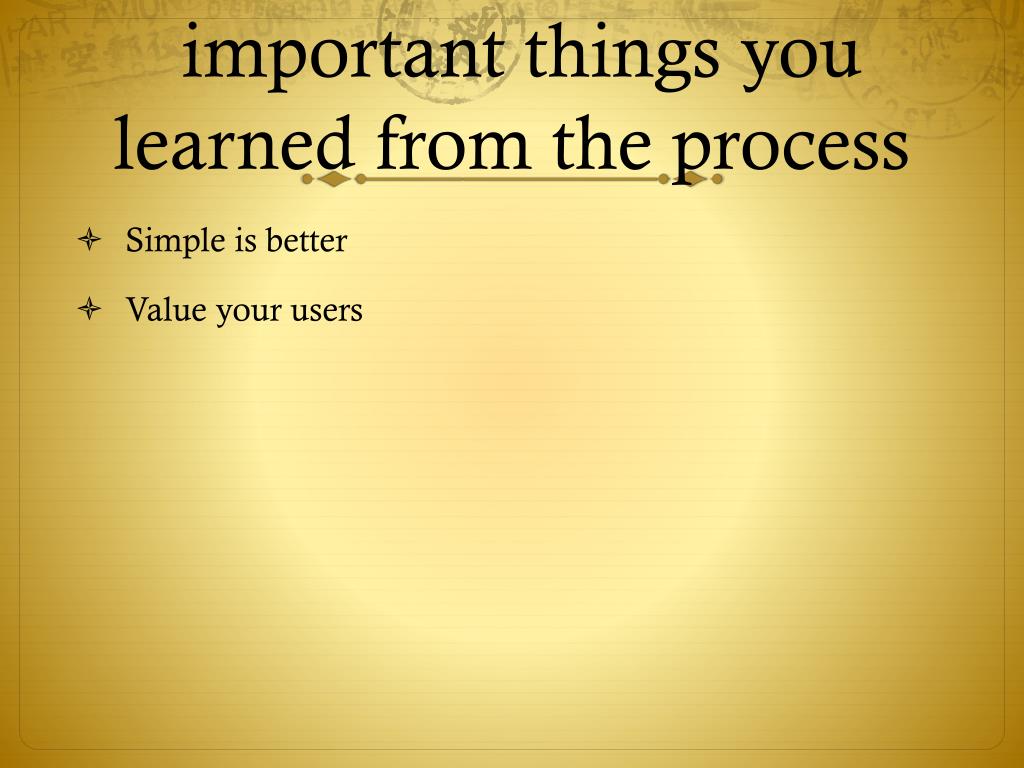 important things you learned from the process

Simple is better

Value your users